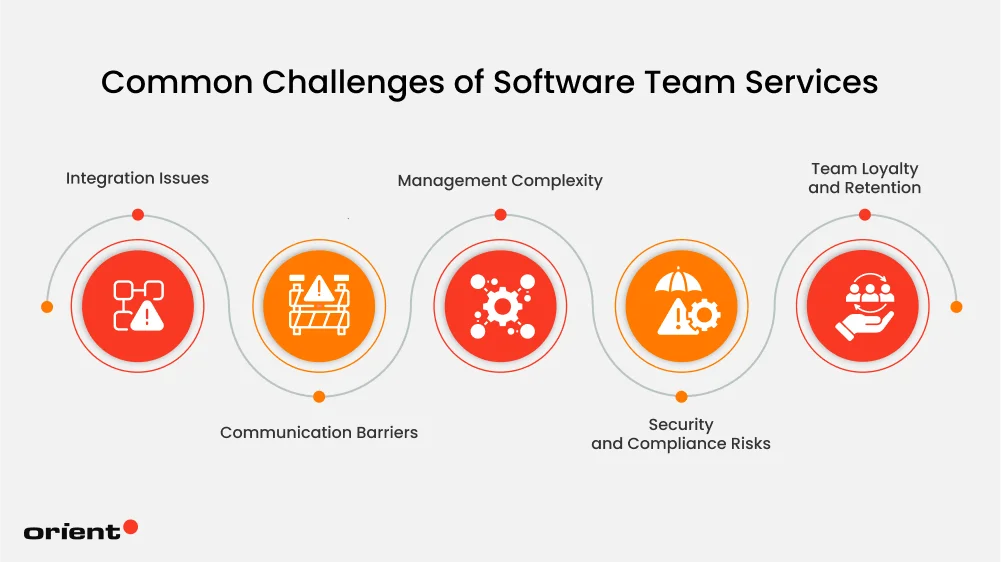 Common Challenges of Software Team Services

Integration Issues

Communication Barriers

Management Complexity

Security and Compliance Risks

Team Loyalty and Retention

orient